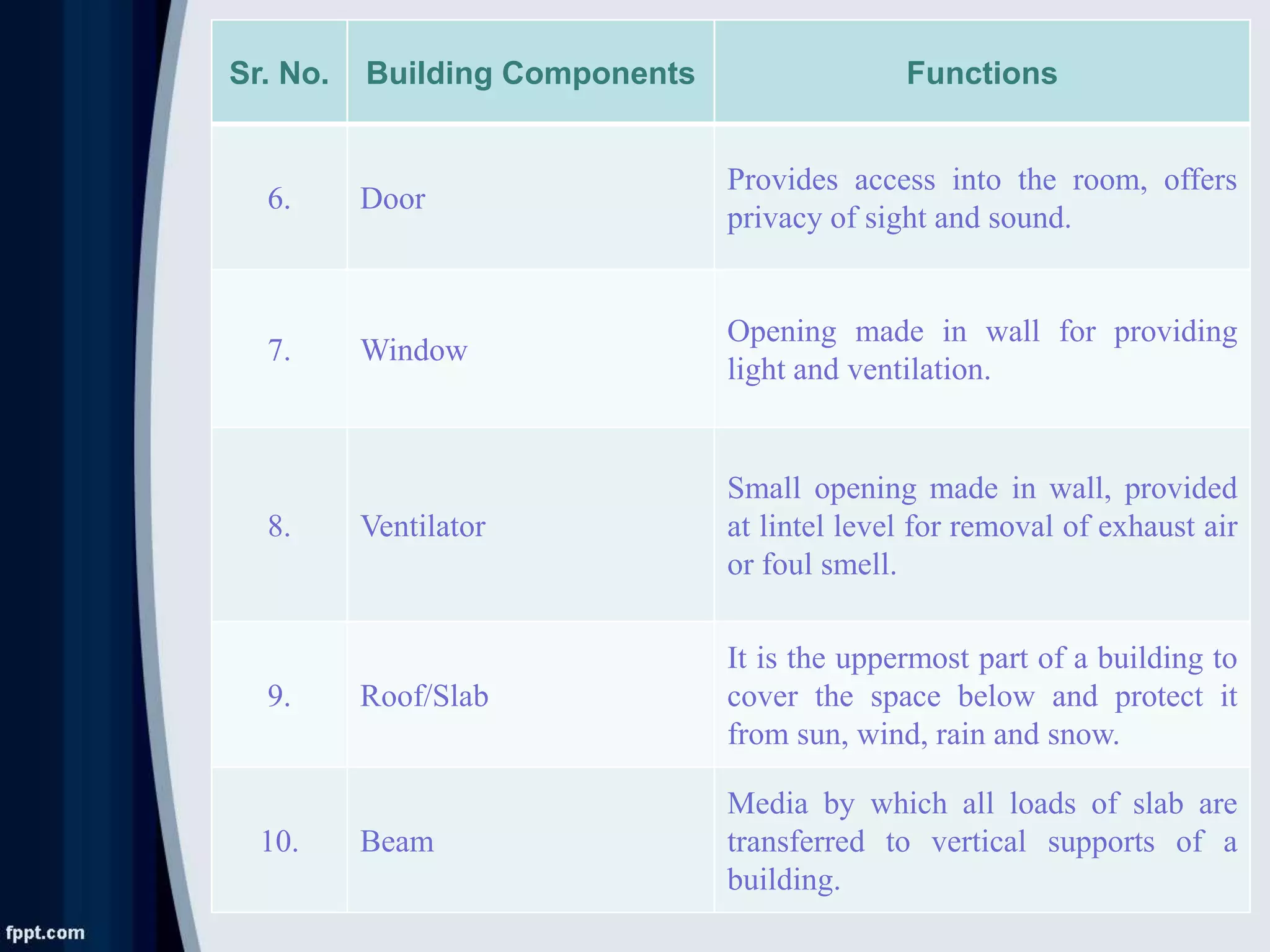 | Sr. No. | Building Components | Functions |
|---|---|---|
| 6. | Door | Provides access into the room, offers privacy of sight and sound. |
| 7. | Window | Opening made in wall for providing light and ventilation. |
| 8. | Ventilator | Small opening made in wall, provided at lintel level for removal of exhaust air or foul smell. |
| 9. | Roof/Slab | It is the uppermost part of a building to cover the space below and protect it from sun, wind, rain and snow. |
| 10. | Beam | Media by which all loads of slab are transferred to vertical supports of a building. |

fppt.com